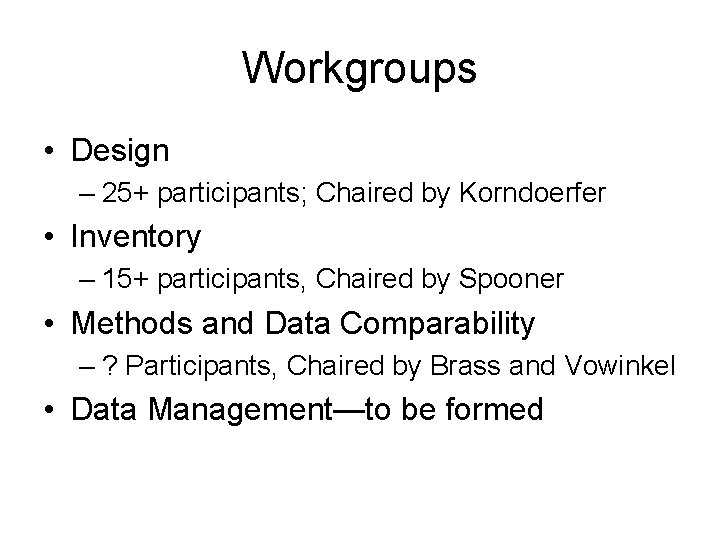 Workgroups

• Design
– 25+ participants; Chaired by Korndoerfer
• Inventory
– 15+ participants, Chaired by Spooner
• Methods and Data Comparability
– ? Participants, Chaired by Brass and Vowinkel
• Data Management—to be formed